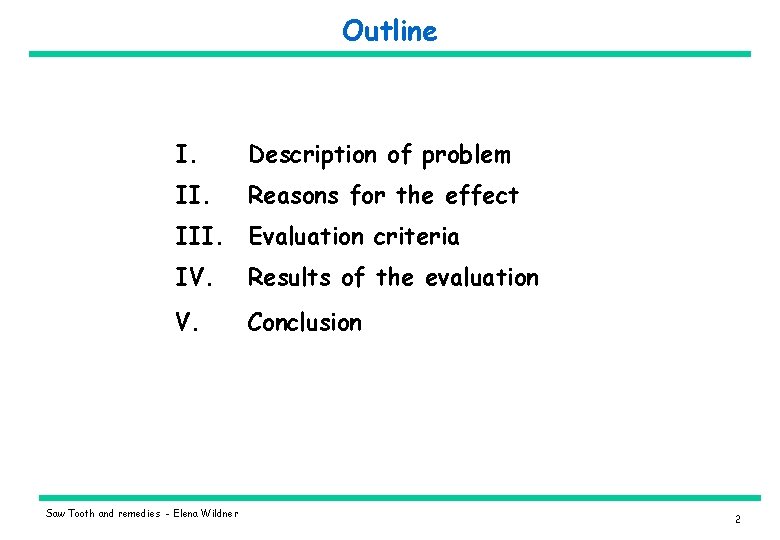 Outline

I. Description of problem
II. Reasons for the effect
III. Evaluation criteria
IV. Results of the evaluation
V. Conclusion

Saw Tooth and remedies - Elena Wildner

2